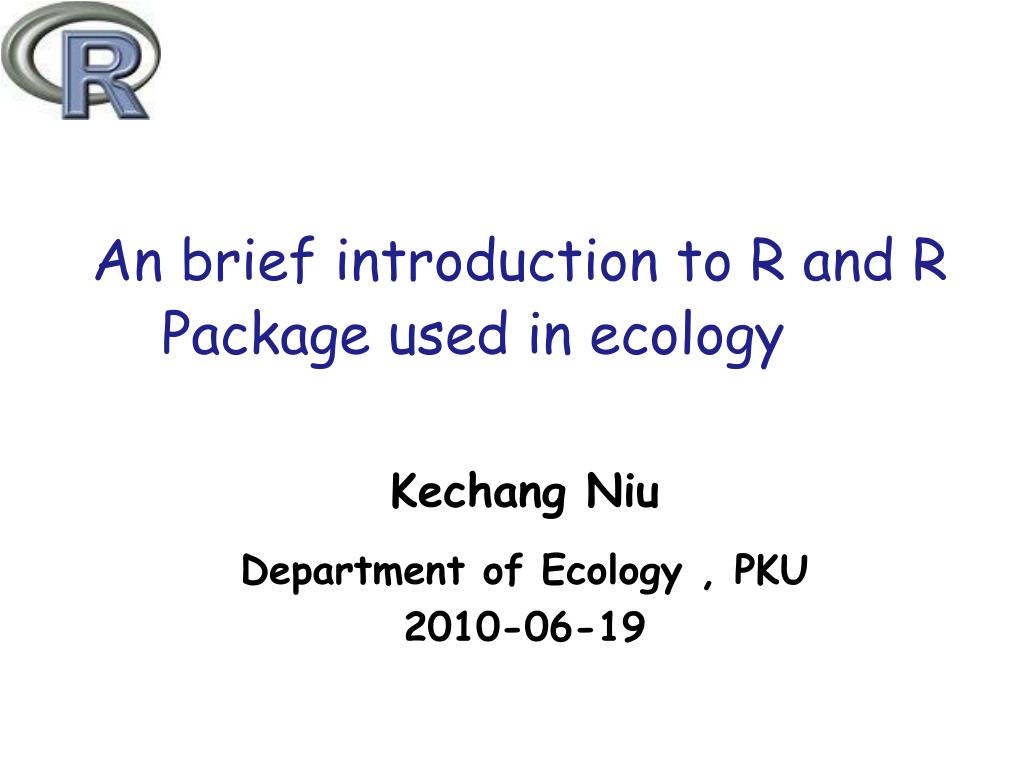 R

An brief introduction to R and R Package used in ecology

Kechang Niu

Department of Ecology , PKU

2010-06-19